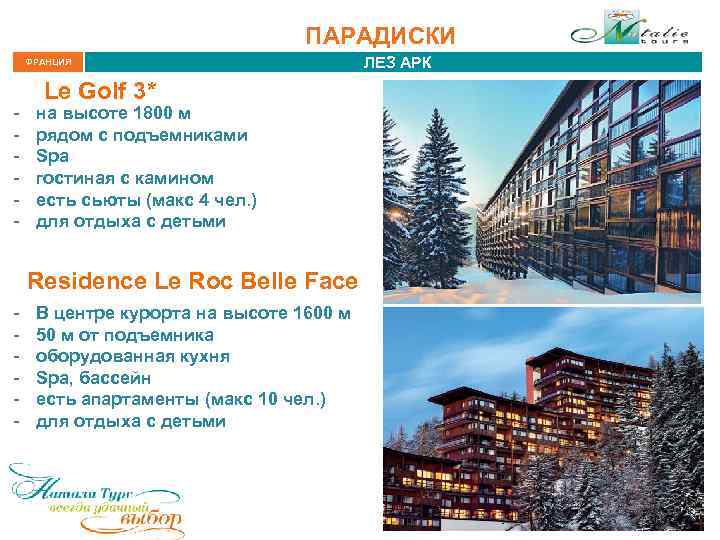 ПАРАДИСКИ

Natalie tours

ФРАНЦИЯ

ЛЕЗ АРК

Le Golf 3*
- на высоте 1800 м
- рядом с подъемниками
- Spa
- гостиная с камином
- есть сьюты (макс 4 чел.)
- для отдыха с детьми

Residence Le Roc Belle Face
- В центре курорта на высоте 1600 м
- 50 м от подъемника
- оборудованная кухня
- Spa, бассейн
- есть апартаменты (макс 10 чел.)
- для отдыха с детьми

Натали Турс
всегда удачный
выбор